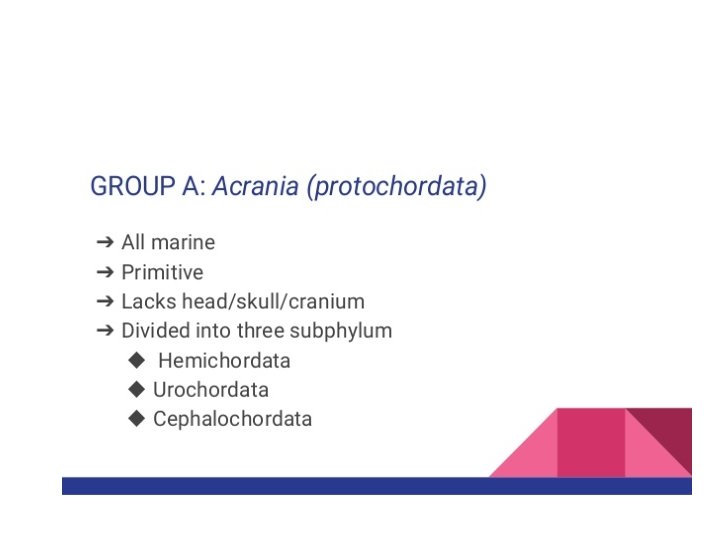 GROUP A: Acrania (protochordata)

➔ All marine
➔ Primitive
➔ Lacks head/skull/cranium
➔ Divided into three subphylum
◆ Hemichordata
◆ Urochordata
◆ Cephalochordata